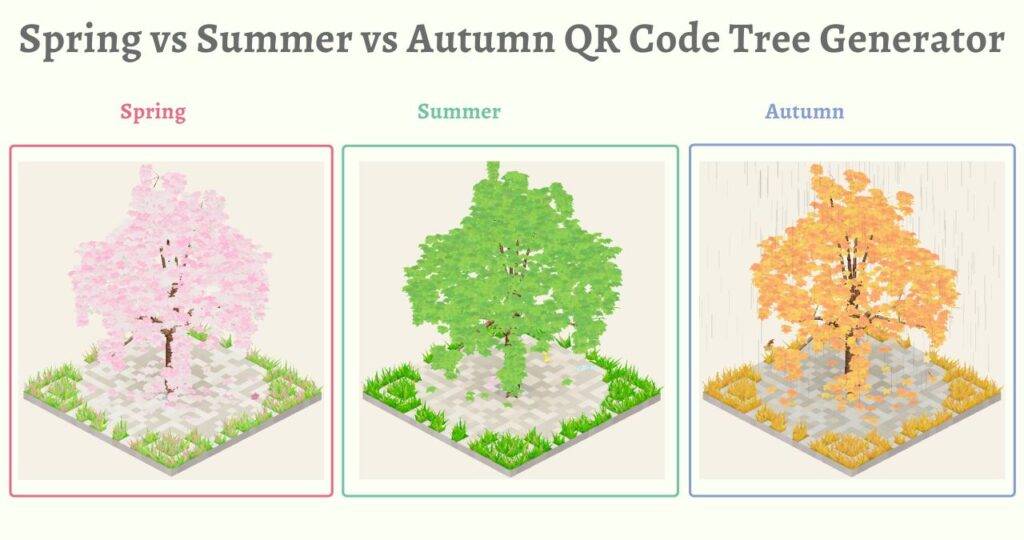 Spring vs Summer vs Autumn QR Code Tree Generator

Spring

Summer

Autumn